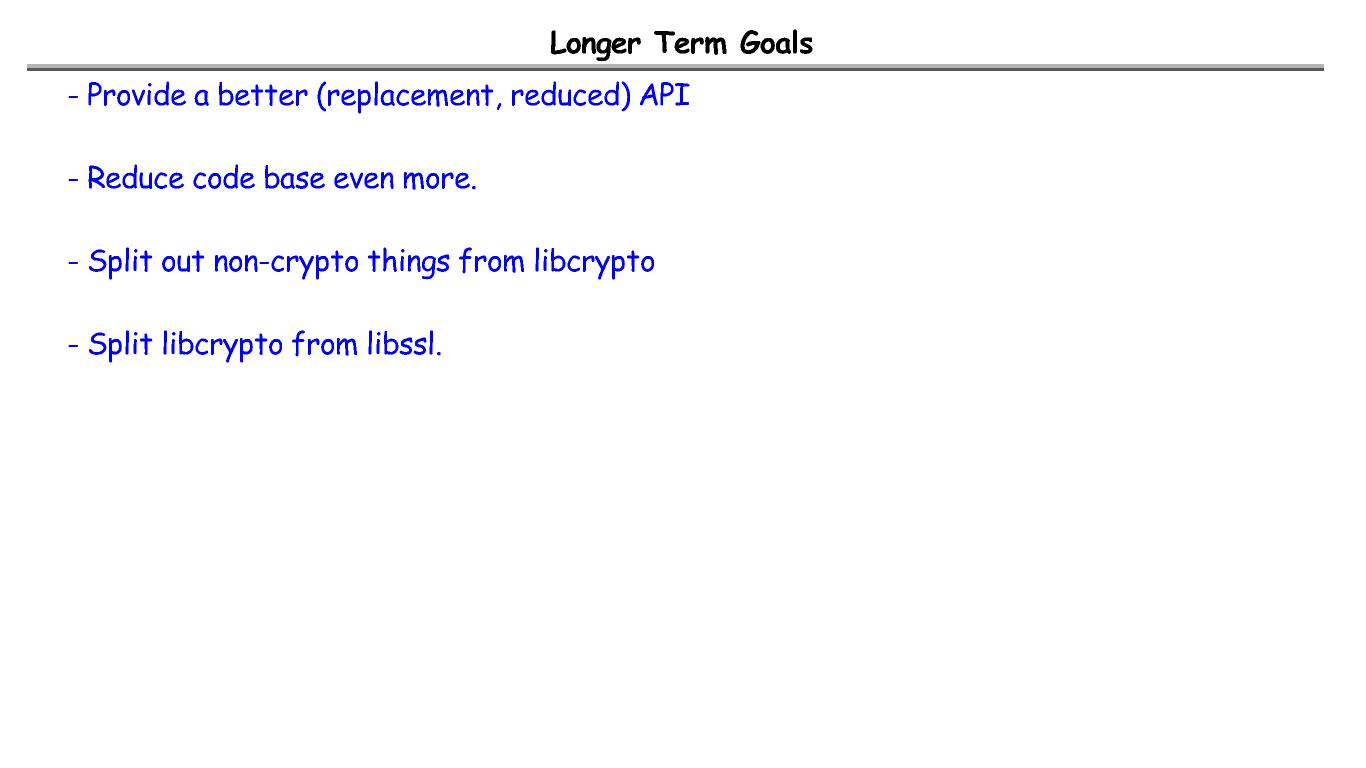 Longer Term Goals

- Provide a better (replacement, reduced) API

- Reduce code base even more.

- Split out non-crypto things from libcrypto

- Split libcrypto from libssl.